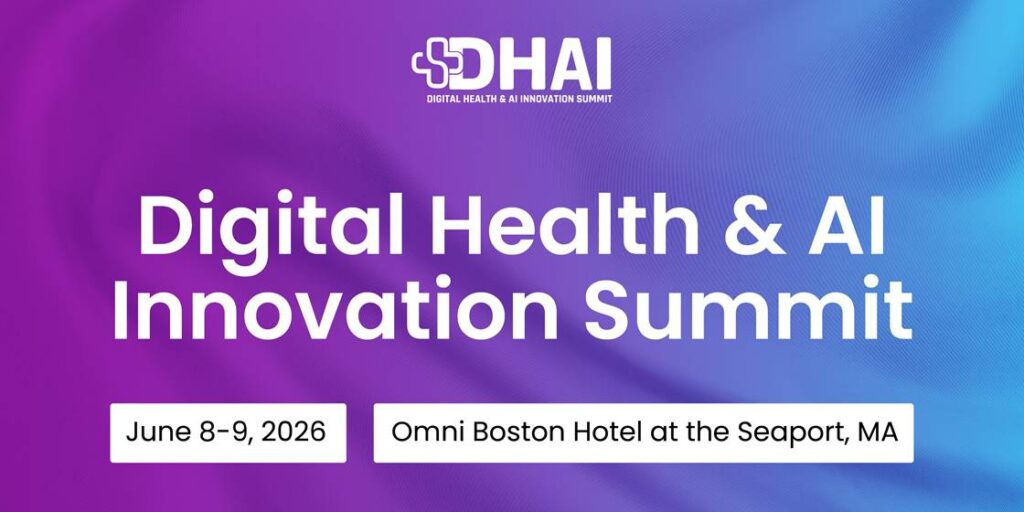 DHAI
DIGITAL HEALTH & AI INNOVATION SUMMIT

Digital Health & AI Innovation Summit

June 8-9, 2026

Omni Boston Hotel at the Seaport, MA